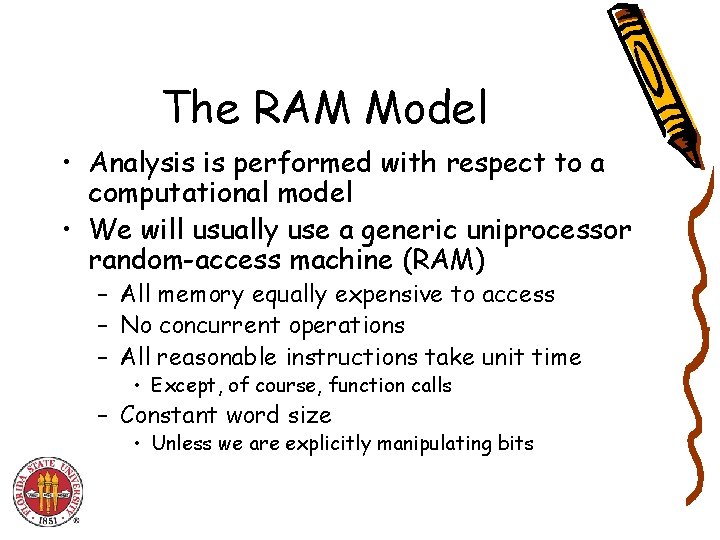 The RAM Model

• Analysis is performed with respect to a computational model

• We will usually use a generic uniprocessor random-access machine (RAM)

– All memory equally expensive to access

– No concurrent operations

– All reasonable instructions take unit time

• Except, of course, function calls

– Constant word size

• Unless we are explicitly manipulating bits

FLORIDA STATE UNIVERSITY 1851